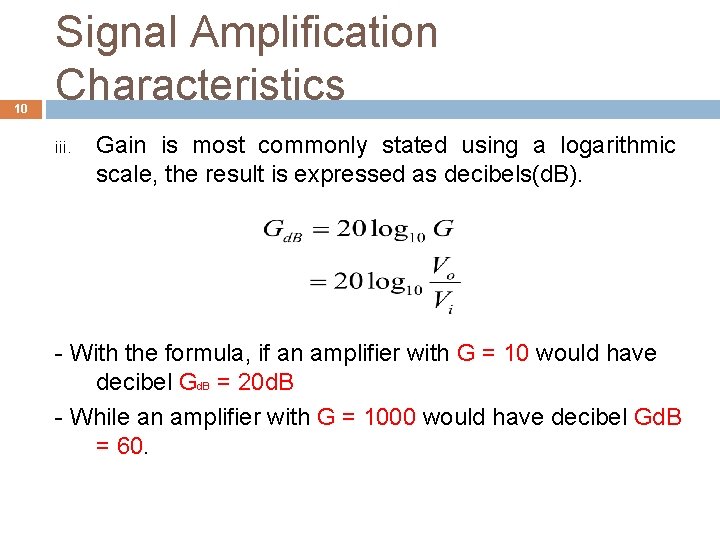 Signal Amplification Characteristics

10

iii. Gain is most commonly stated using a logarithmic scale, the result is expressed as decibels(dB).

$G_{dB} = 20\log_{10} G$
$= 20\log_{10} \frac{V_o}{V_i}$

- With the formula, if an amplifier with G = 10 would have decibel $G_{dB}$ = 20dB

- While an amplifier with G = 1000 would have decibel GdB = 60.